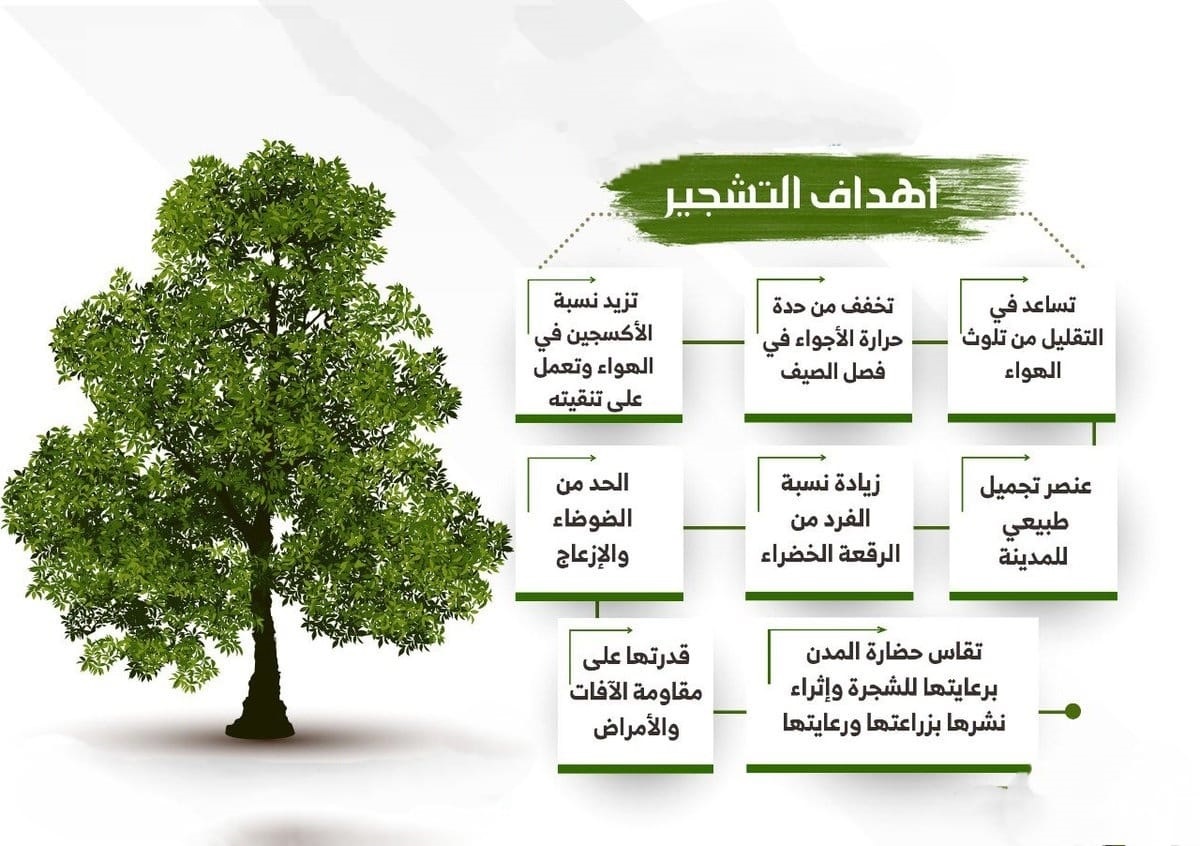 اهداف التشجير

تساعد في التقليل من تلوث الهواء

تخفف من حدة حرارة الأجواء في فصل الصيف

تزيد نسبة الأكسجين في الهواء وتعمل على تنقيته

عنصر تجميل طبيعي للمدينة

زيادة نسبة الفرد من الرقعة الخضراء

الحد من الضوضاء والإزعاج

تقاس حضارة المدن برعايتها للشجرة وإثراء نشرها بزراعتها ورعايتها

قدرتها على مقاومة الآفات والأمراض